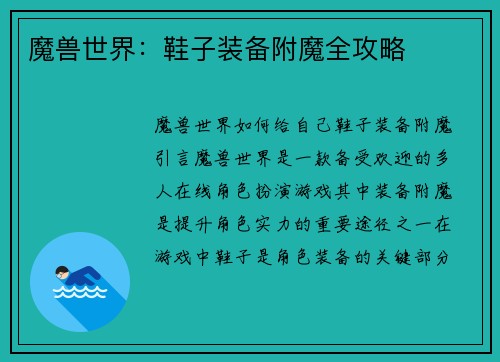 魔兽世界：鞋子装备附魔全攻略

魔兽世界如何给自己鞋子装备附魔引言魔兽世界是一款备受欢迎的多人在线角色扮演游戏其中装备附魔是提升角色实力的重要途径之一在游戏中鞋子是角色装备的关键部分